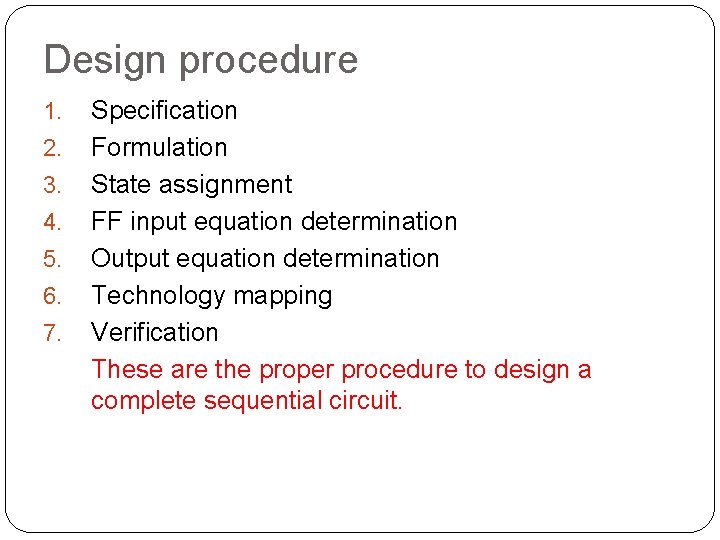 Design procedure

1. Specification
2. Formulation
3. State assignment
4. FF input equation determination
5. Output equation determination
6. Technology mapping
7. Verification

These are the proper procedure to design a complete sequential circuit.